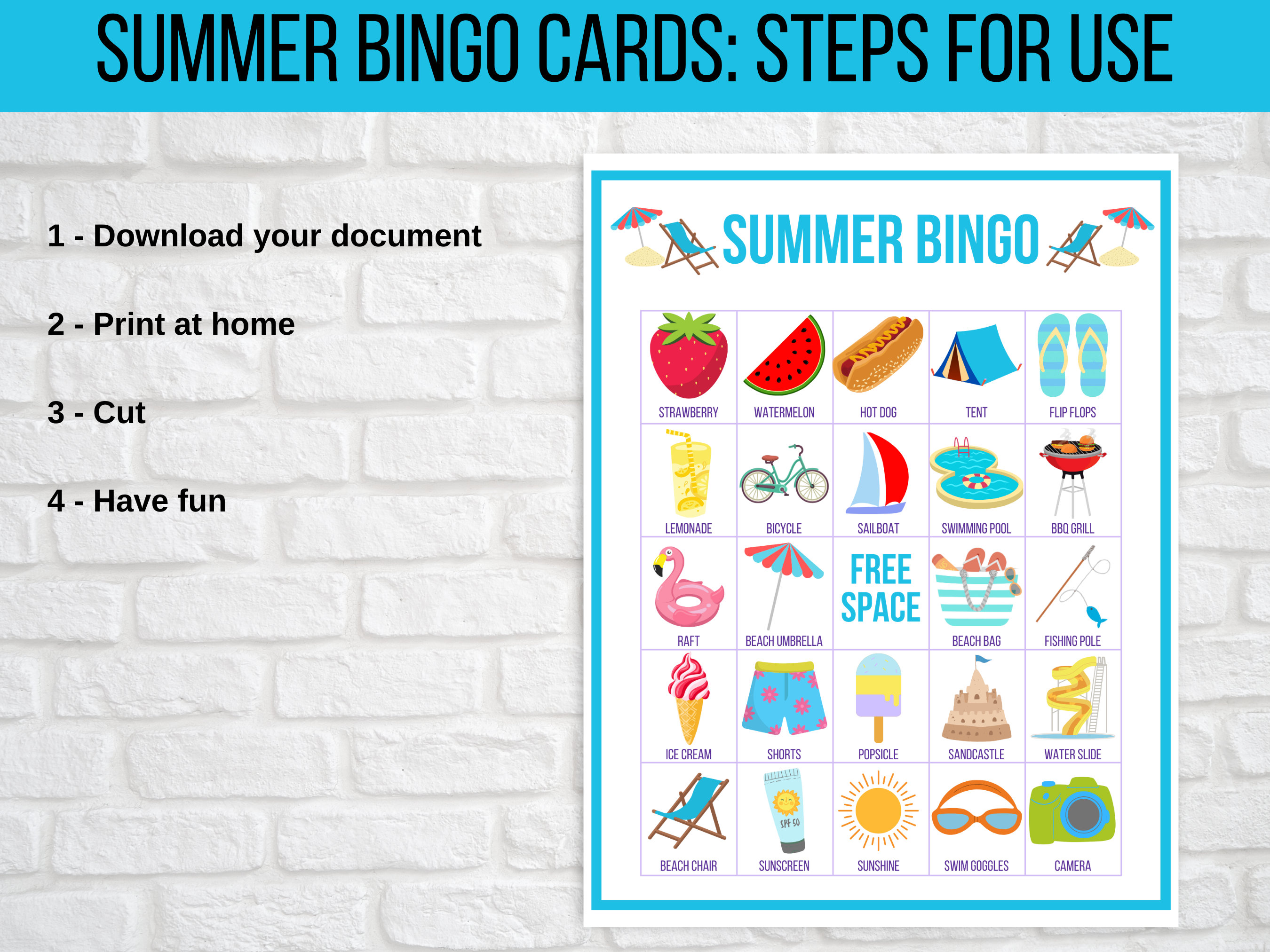 SUMMER BINGO CARDS: STEPS FOR USE

1 - Download your document

2 - Print at home

3 - Cut

4 - Have fun

SUMMER BINGO

| STRAWBERRY | WATERMELON | HOT DOG | TENT | FLIP FLOPS |
|---|---|---|---|---|
| LEMONADE | BICYCLE | SAILBOAT | SWIMMING POOL | BBQ GRILL |
| RAFT | BEACH UMBRELLA | FREE SPACE | BEACH BAG | FISHING POLE |
| ICE CREAM | SHORTS | POPSICLE | SANDCASTLE | WATER SLIDE |
| BEACH CHAIR | SPF 50 SUNSCREEN | SUNSHINE | SWIM GOGGLES | CAMERA |